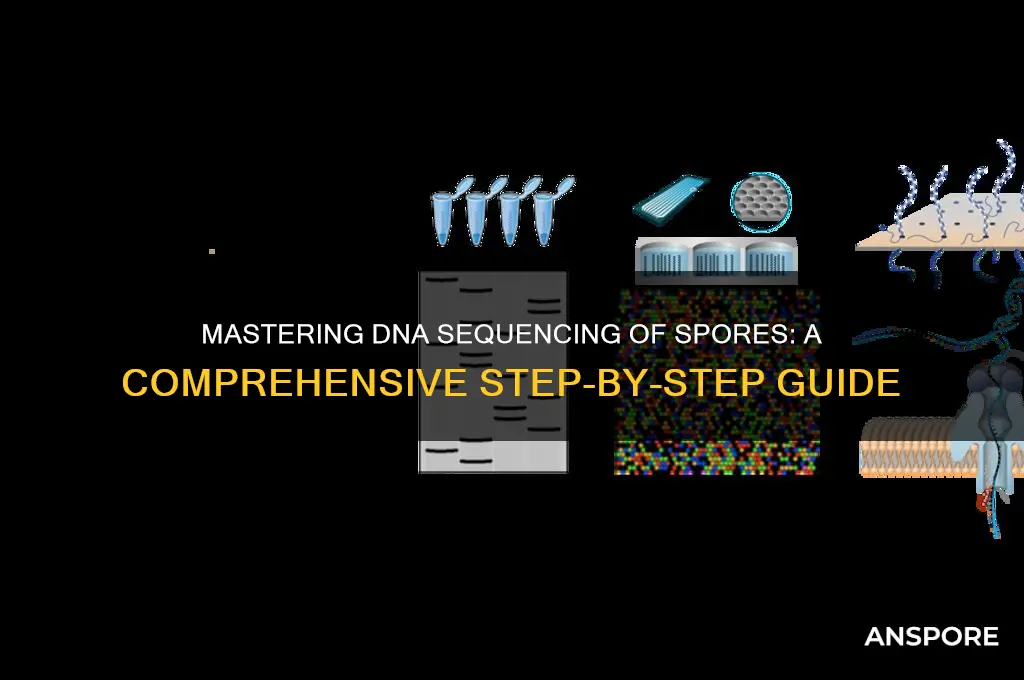 MASTERING DNA SEQUENCING OF SPORES: A COMPREHENSIVE STEP-BY-STEP GUIDE

ANSPORE